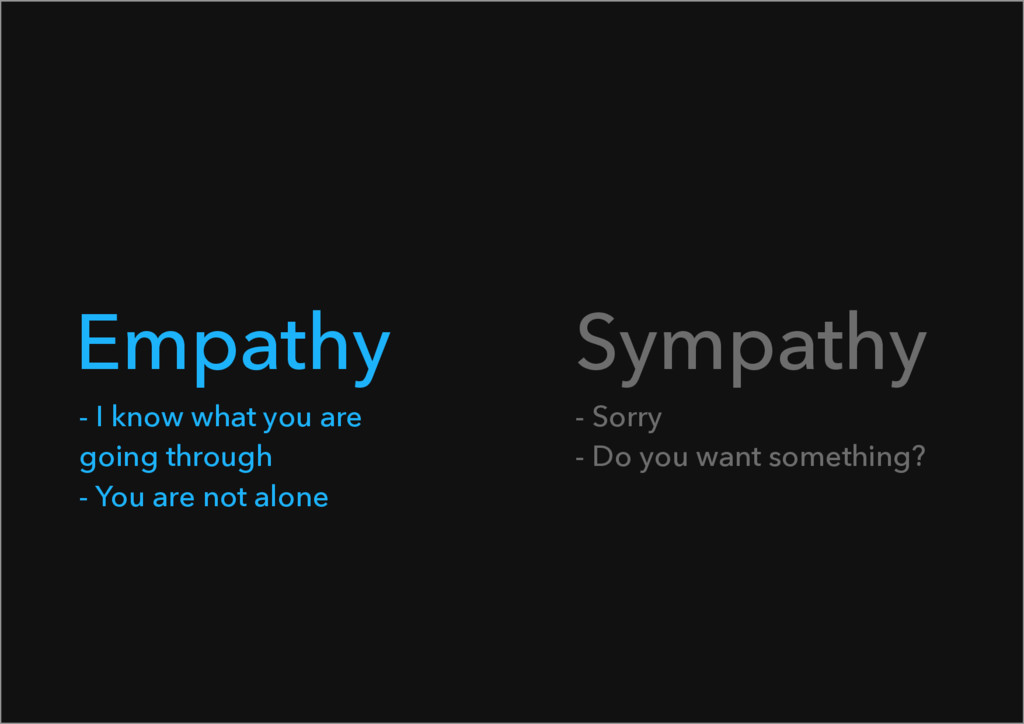 Empathy

- I know what you are going through
- You are not alone

Sympathy

- Sorry
- Do you want something?